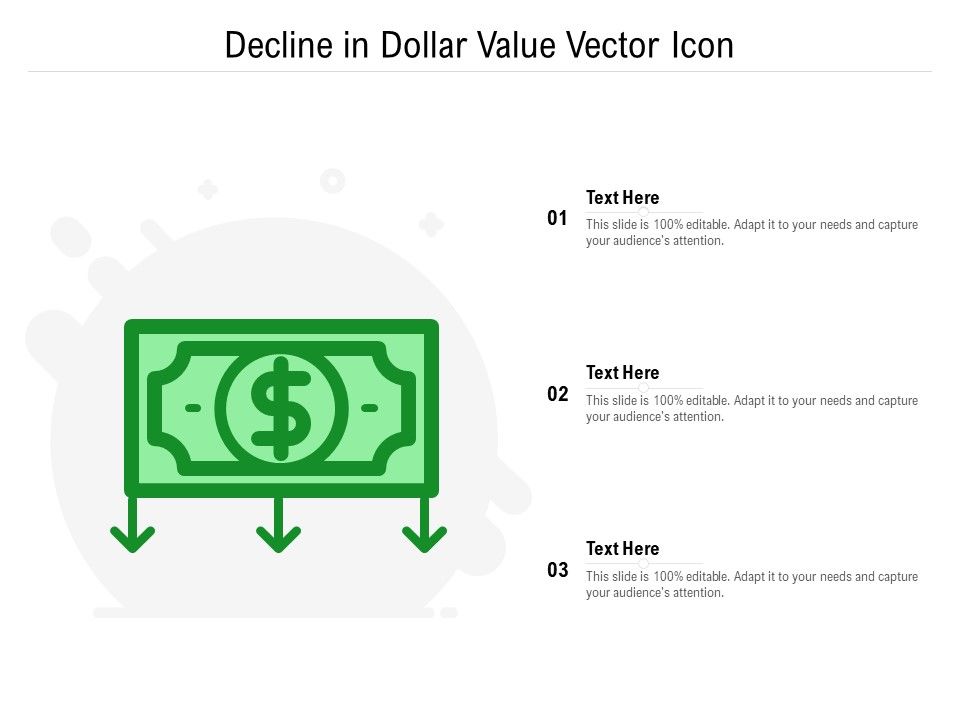 Decline in Dollar Value Vector Icon

$

01
Text Here
This slide is 100% editable. Adapt it to your needs and capture your audience's attention.

02
Text Here
This slide is 100% editable. Adapt it to your needs and capture your audience's attention.

03
Text Here
This slide is 100% editable. Adapt it to your needs and capture your audience's attention.